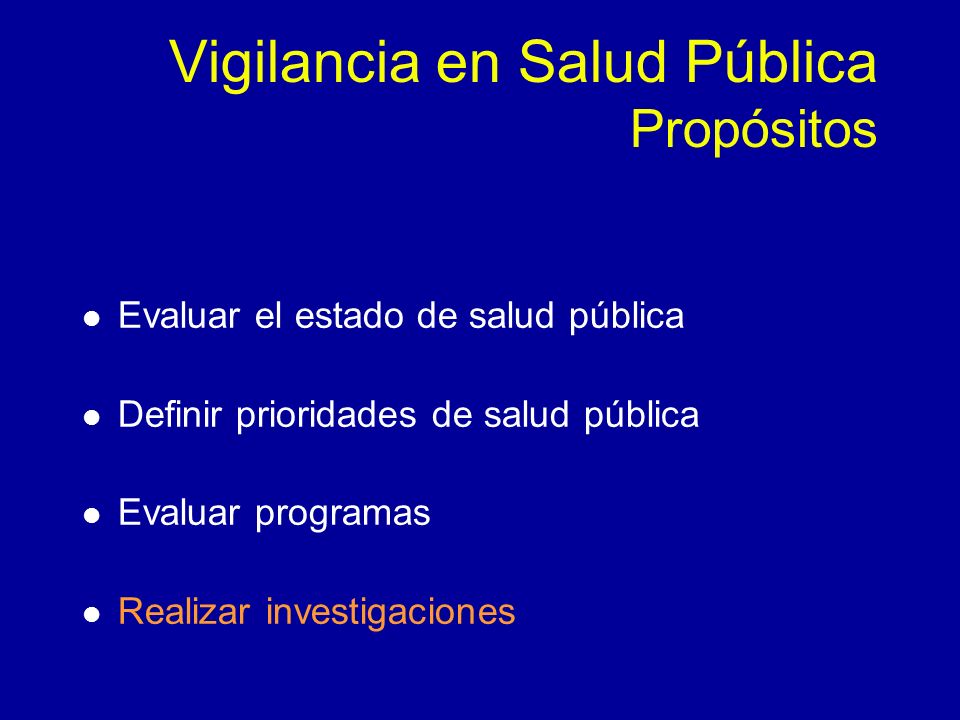 Vigilancia en Salud Pública
Propósitos

- Evaluar el estado de salud pública
- Definir prioridades de salud pública
- Evaluar programas
- Realizar investigaciones